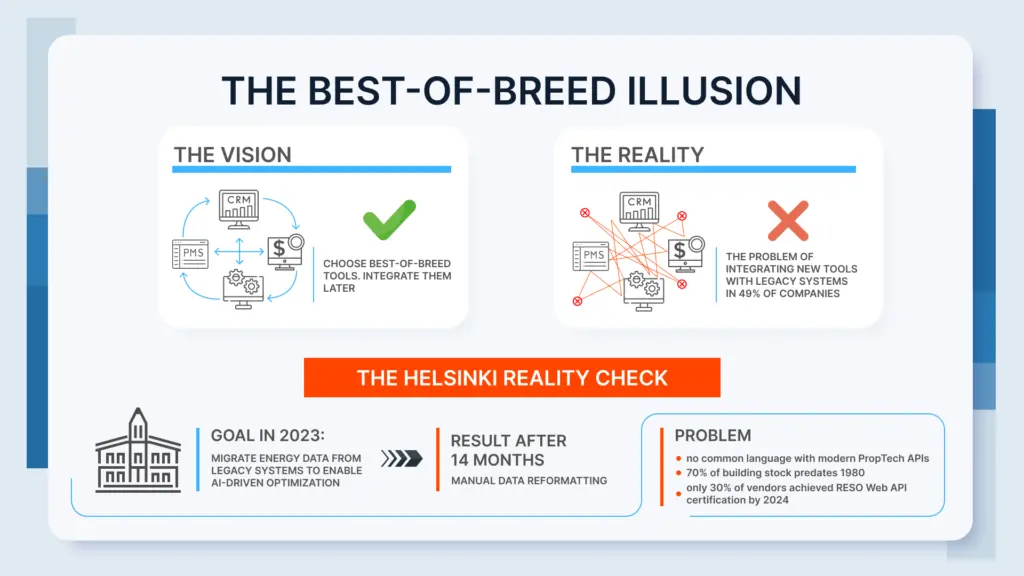 THE BEST-OF-BREED ILLUSION

THE VISION

CRM

PMS

CHOOSE BEST-OF-BREED TOOLS. INTEGRATE THEM LATER

THE REALITY

CRM

PMS

THE PROBLEM OF INTEGRATING NEW TOOLS WITH LEGACY SYSTEMS IN 49% OF COMPANIES

THE HELSINKI REALITY CHECK

GOAL IN 2023:

MIGRATE ENERGY DATA FROM LEGACY SYSTEMS TO ENABLE AI-DRIVEN OPTIMIZATION

RESULT AFTER 14 MONTHS

MANUAL DATA REFORMATTING

PROBLEM

no common language with modern PropTech APIs

70% of building stock predates 1980

only 30% of vendors achieved RESO Web API certification by 2024